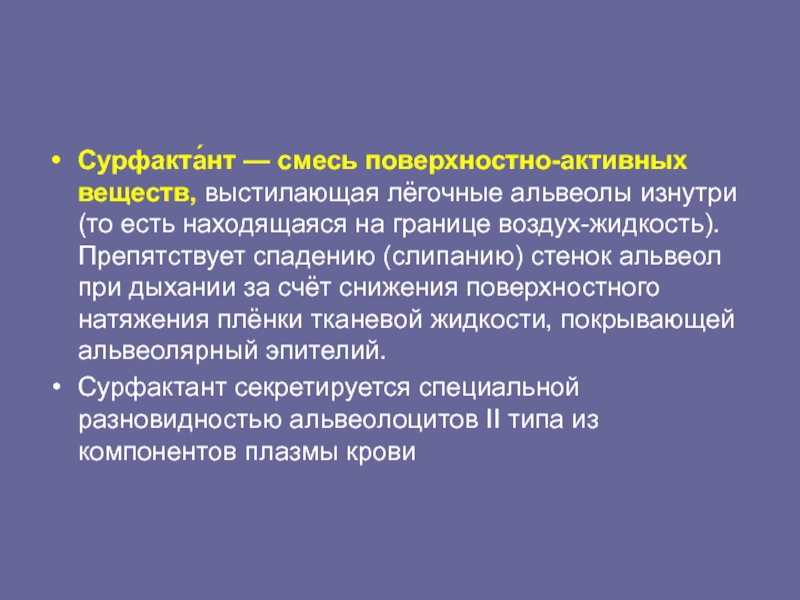 • Сурфакта́нт — смесь поверхностно-активных веществ, выстилающая лёгочные альвеолы изнутри (то есть находящаяся на границе воздух-жидкость). Препятствует спадению (слипанию) стенок альвеол при дыхании за счёт снижения поверхностного натяжения плёнки тканевой жидкости, покрывающей альвеолярный эпителий.

• Сурфактант секретируется специальной разновидностью альвеолоцитов II типа из компонентов плазмы крови